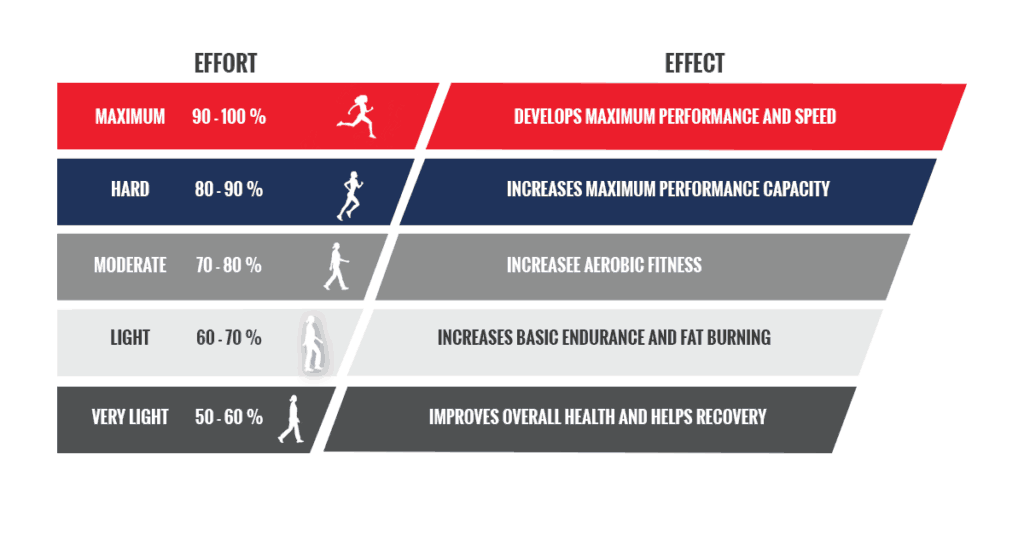 | EFFORT | | EFFECT |
|---|---|---|
| MAXIMUM | 90 - 100 % | DEVELOPS MAXIMUM PERFORMANCE AND SPEED |
| HARD | 80 - 90 % | INCREASES MAXIMUM PERFORMANCE CAPACITY |
| MODERATE | 70 - 80 % | INCREASEE AEROBIC FITNESS |
| LIGHT | 60 - 70 % | INCREASES BASIC ENDURANCE AND FAT BURNING |
| VERY LIGHT | 50 - 60 % | IMPROVES OVERALL HEALTH AND HELPS RECOVERY |